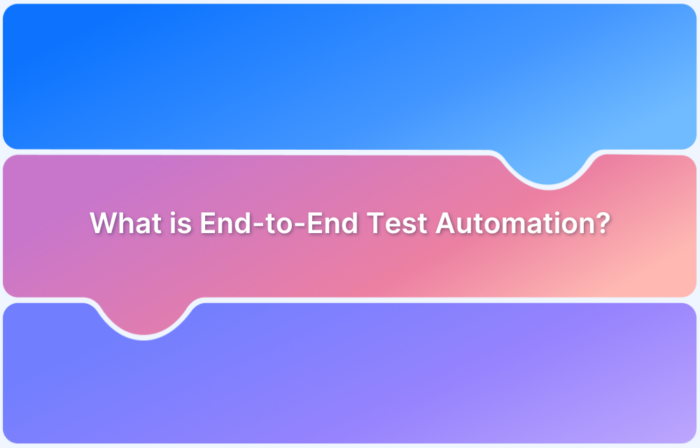 What is End-to-End Test Automation?